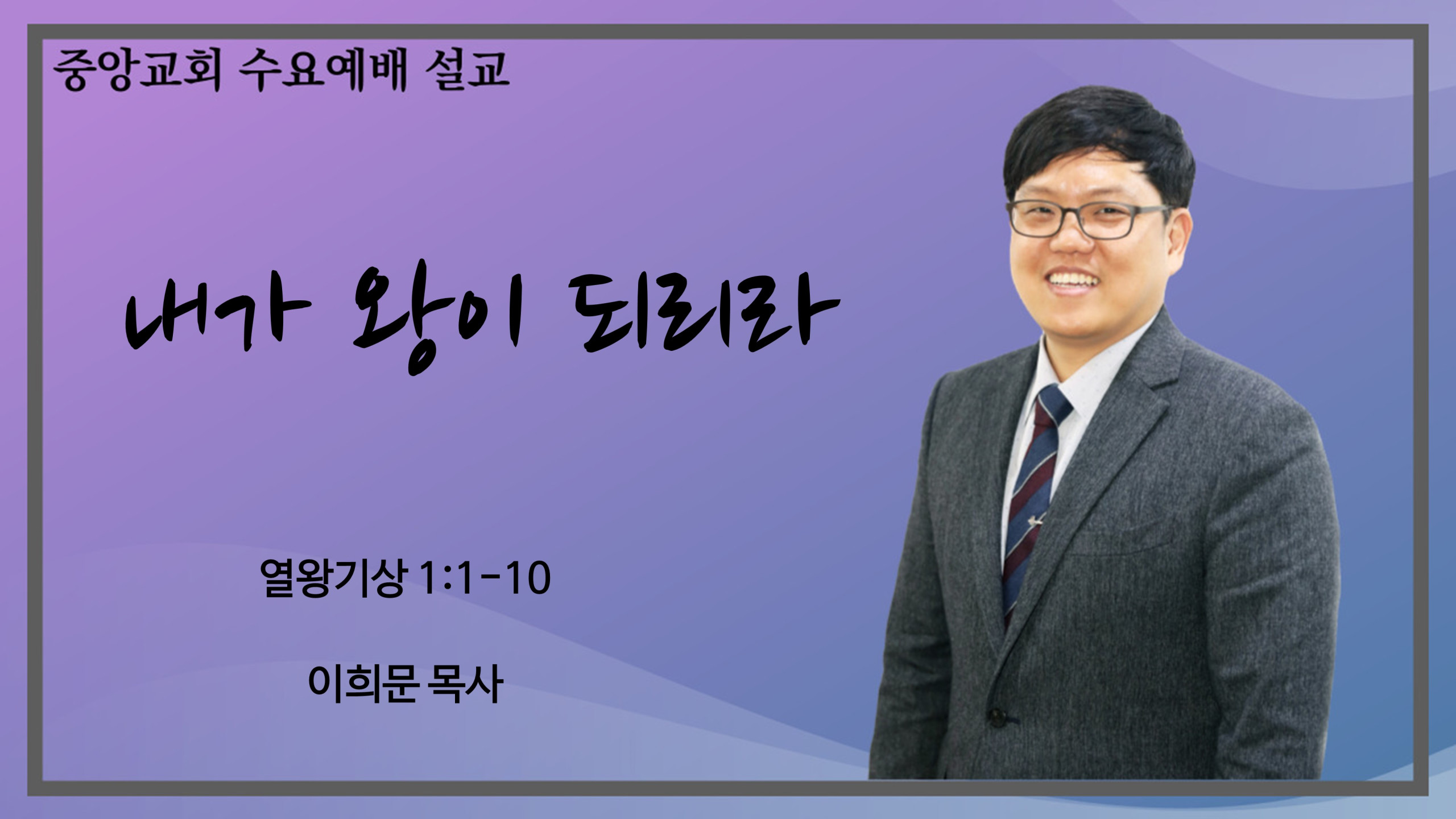 중앙교회 수요예배 설교

내가 왕이 되리라

열왕기상 1:1-10

이희문 목사